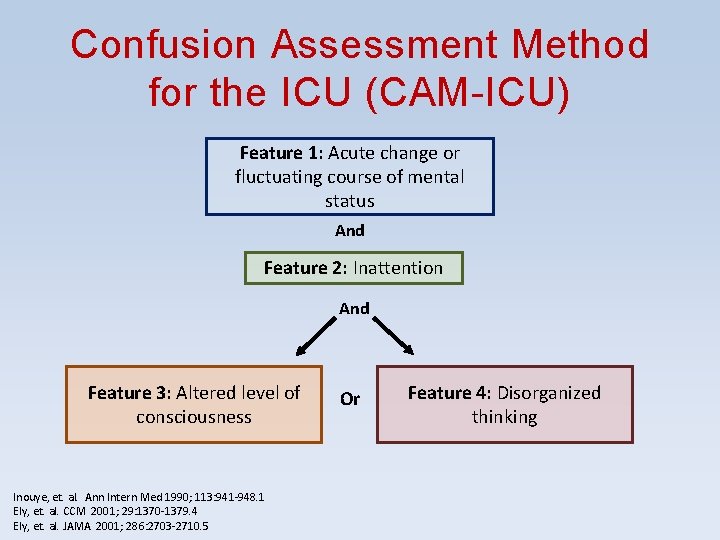 Confusion Assessment Method for the ICU (CAM-ICU)

Feature 1: Acute change or fluctuating course of mental status

And

Feature 2: Inattention

And

Feature 3: Altered level of consciousness

Or

Feature 4: Disorganized thinking

Inouye, et. al. Ann Intern Med 1990; 113:941-948.1
Ely, et. al. CCM 2001; 29:1370-1379.4
Ely, et. al. JAMA 2001; 286:2703-2710.5